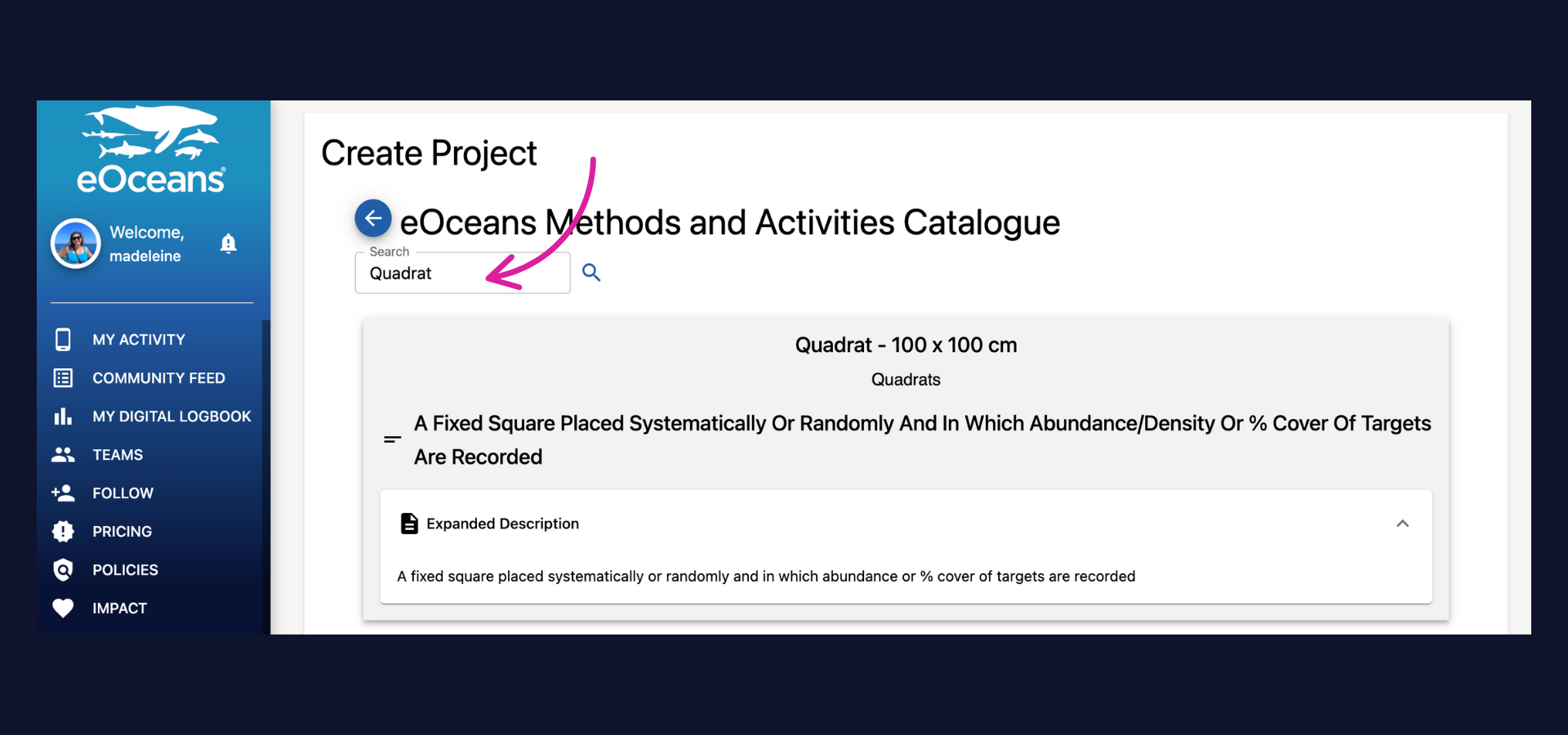 eOceans

Welcome, madeleine

MY ACTIVITY
COMMUNITY FEED
MY DIGITAL LOGBOOK
TEAMS
FOLLOW
PRICING
POLICIES
IMPACT

Create Project

eOceans Methods and Activities Catalogue

Search
Quadrat

Quadrat - 100 x 100 cm

Quadrats

A Fixed Square Placed Systematically Or Randomly And In Which Abundance/Density Or % Cover Of Targets Are Recorded

Expanded Description

A fixed square placed systematically or randomly and in which abundance or % cover of targets are recorded